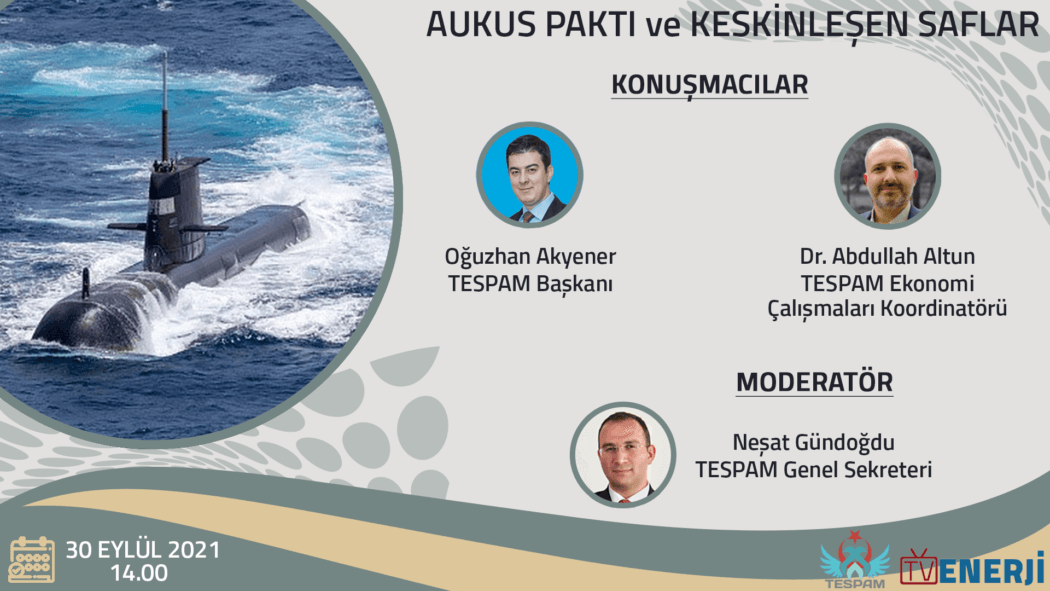 AUKUS PAKTI ve KESKİNLEŞEN SAFLAR

KONUŞMACILAR

Oğuzhan Akyener
TESPAM Başkanı

Dr. Abdullah Altun
TESPAM Ekonomi Çalışmaları Koordinatörü

MODERATÖR

Neşat Gündoğdu
TESPAM Genel Sekreteri

30 EYLÜL 2021
14.00

TESPAM

TV ENERJİ